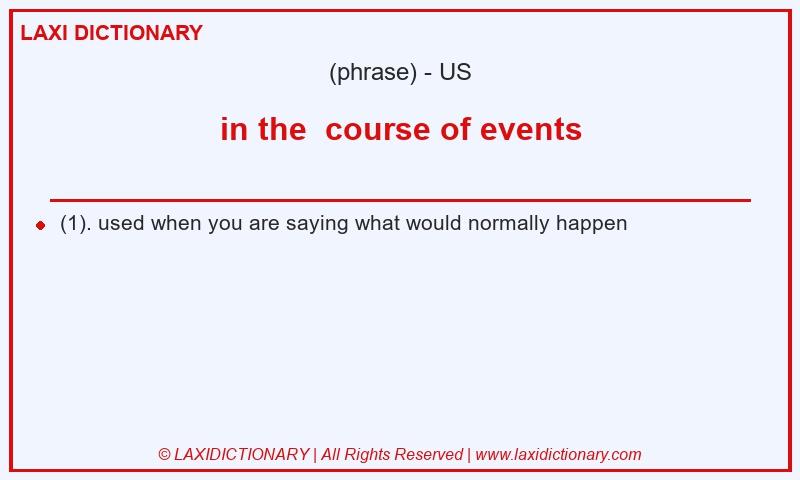 LAXI DICTIONARY

(phrase) - US

in the course of events

(1). used when you are saying what would normally happen

© LAXIDICTIONARY | All Rights Reserved | www.laxidictionary.com